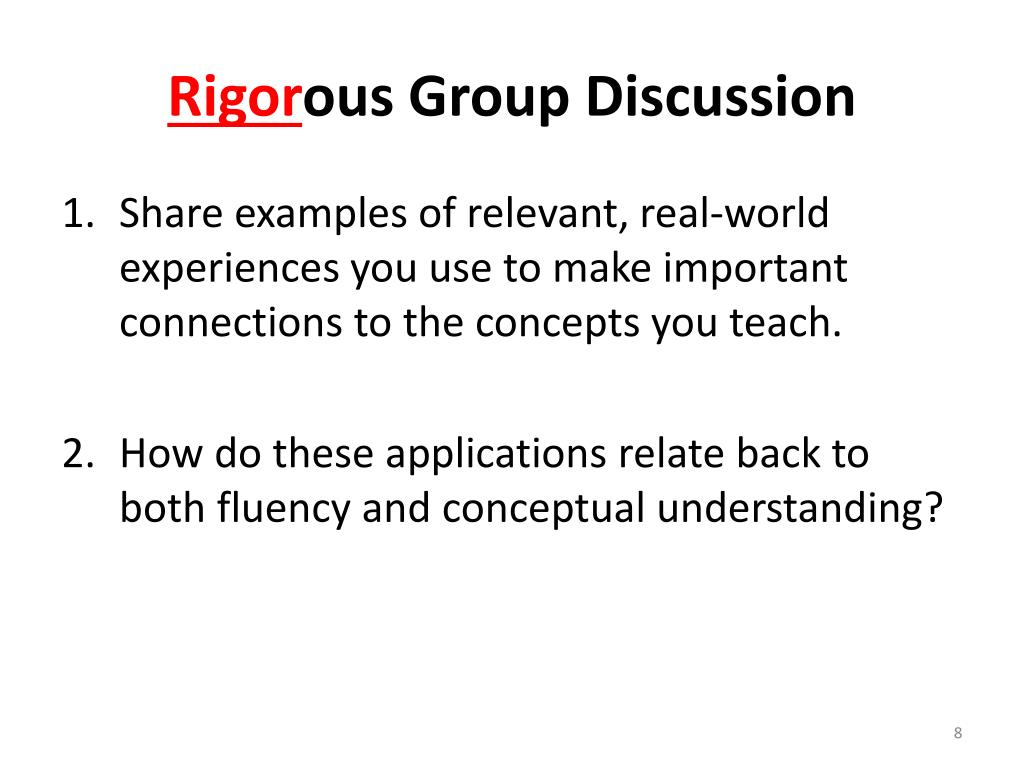 Rigorous Group Discussion

1. Share examples of relevant, real-world experiences you use to make important connections to the concepts you teach.

2. How do these applications relate back to both fluency and conceptual understanding?

8